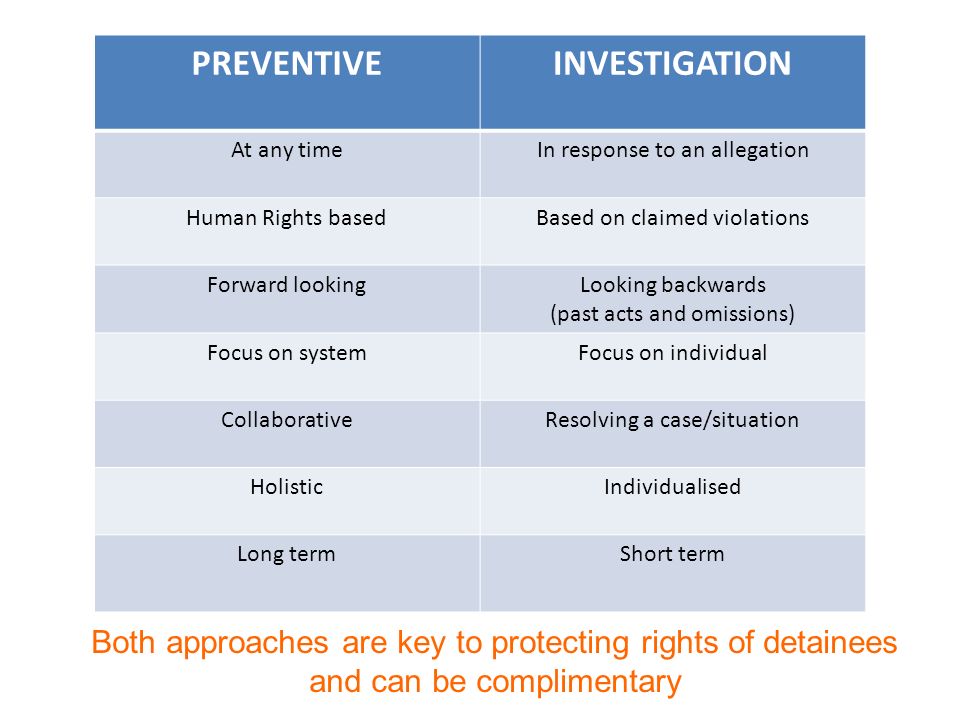 | PREVENTIVE | INVESTIGATION |
|---|---|
| At any time | In response to an allegation |
| Human Rights based | Based on claimed violations |
| Forward looking | Looking backwards (past acts and omissions) |
| Focus on system | Focus on individual |
| Collaborative | Resolving a case/situation |
| Holistic | Individualised |
| Long term | Short term |

Both approaches are key to protecting rights of detainees and can be complimentary